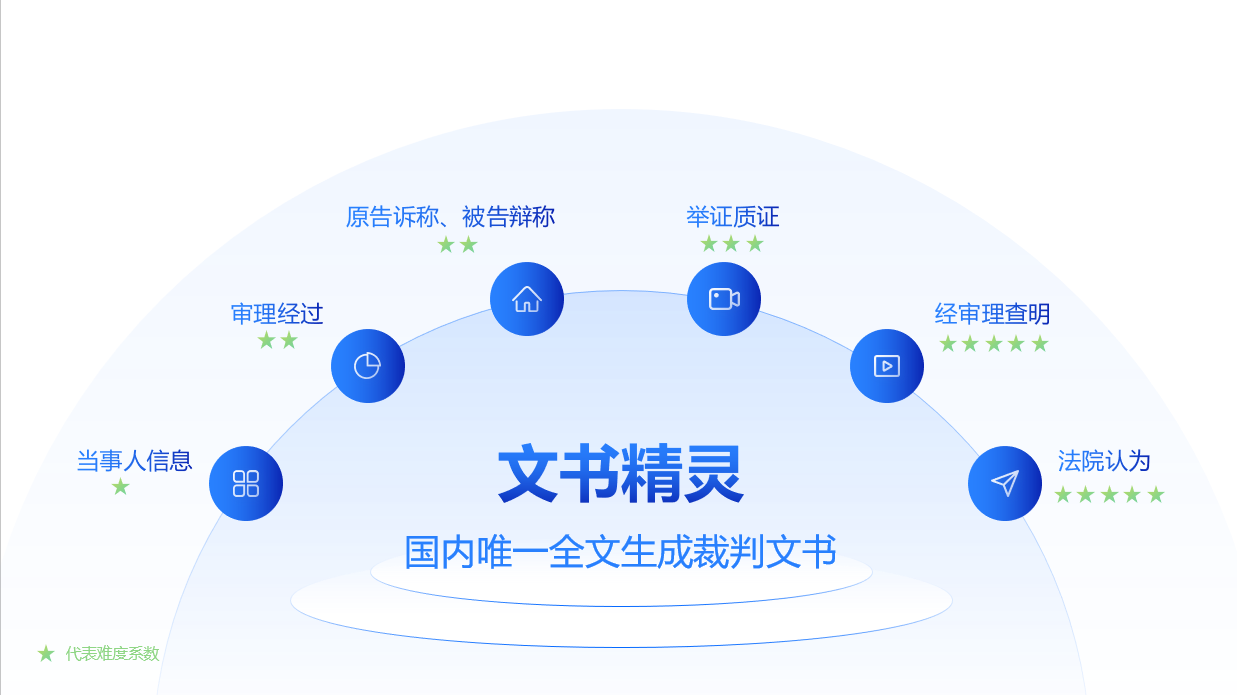 原告诉称、被告辩称
★★

举证质证
★★★

审理经过
★★

经审理查明
★★★★★

当事人信息
★

法院认为
★★★★★

文书精灵

国内唯一全文生成裁判文书

★ 代表难度系数